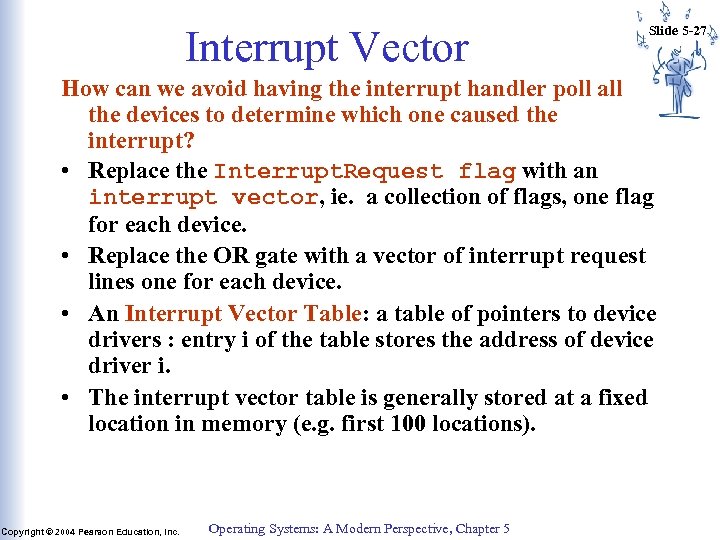 Slide 5-27

Interrupt Vector

How can we avoid having the interrupt handler poll all the devices to determine which one caused the interrupt?

• Replace the InterruptRequest flag with an interrupt vector, ie. a collection of flags, one flag for each device.

• Replace the OR gate with a vector of interrupt request lines one for each device.

• An Interrupt Vector Table: a table of pointers to device drivers : entry i of the table stores the address of device driver i.

• The interrupt vector table is generally stored at a fixed location in memory (e.g. first 100 locations).

Copyright © 2004 Pearson Education, Inc.

Operating Systems: A Modern Perspective, Chapter 5